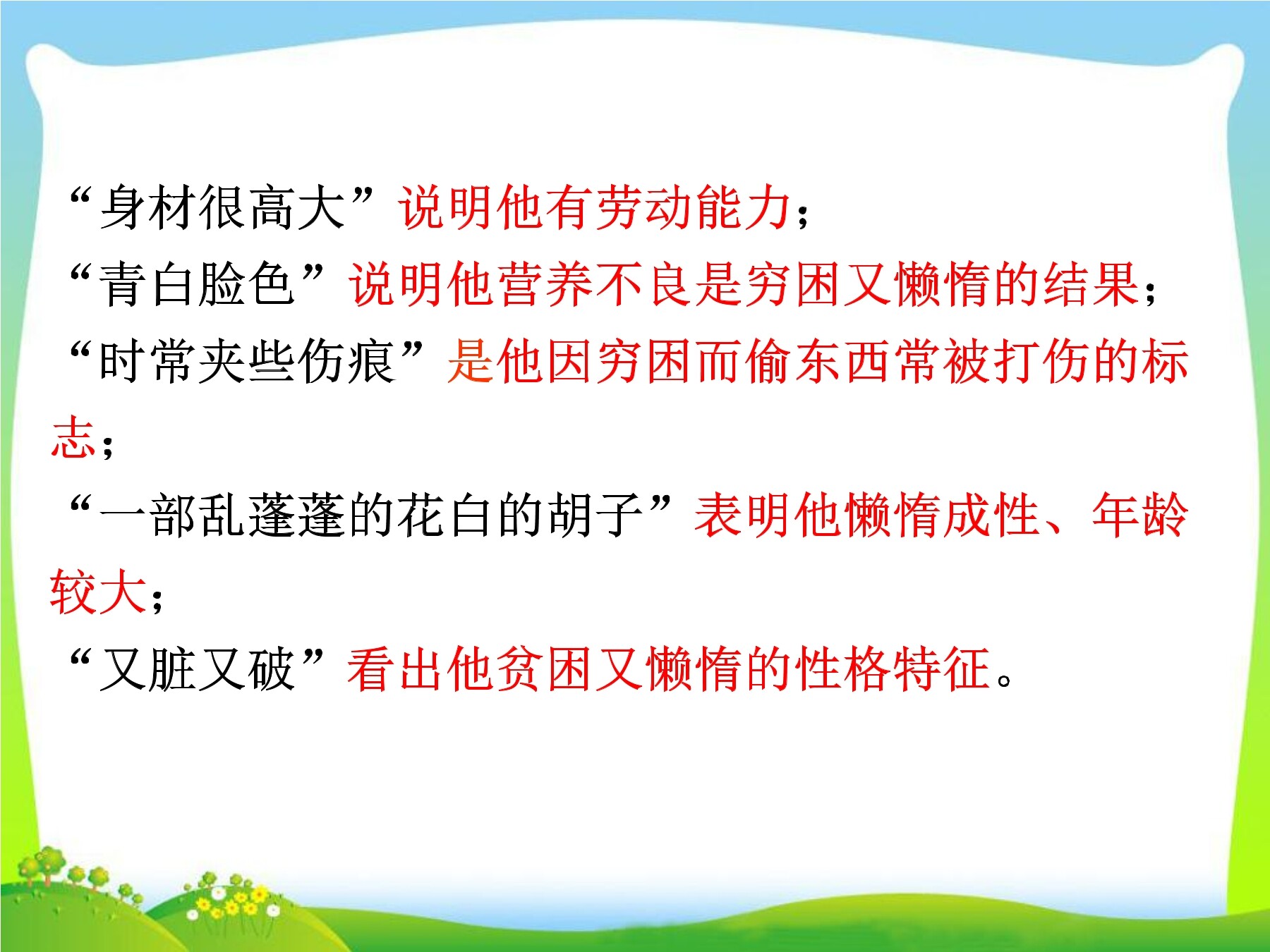 “身材很高大”说明他有劳动能力；
“青白脸色”说明他营养不良是穷困又懒惰的结果；
“时常夹些伤痕”是他因穷困而偷东西常被打伤的标志；
“一部乱蓬蓬的花白的胡子”表明他懒惰成性、年龄较大；
“又脏又破”看出他贫困又懒惰的性格特征。